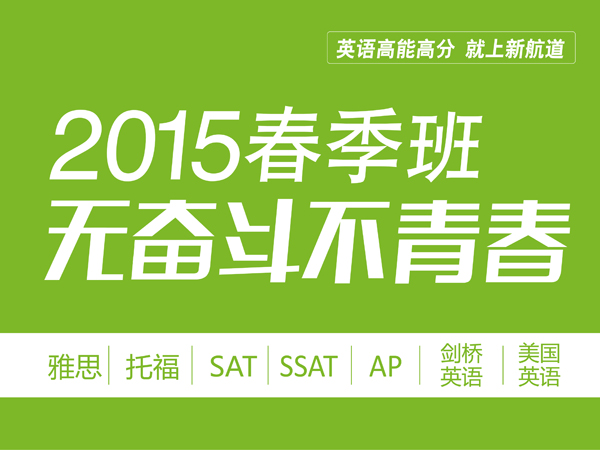 英语高能高分 就上新航道

2015春季班
无奋斗不青春

雅思 | 托福 | SAT | SSAT | AP | 剑桥英语 | 美国英语